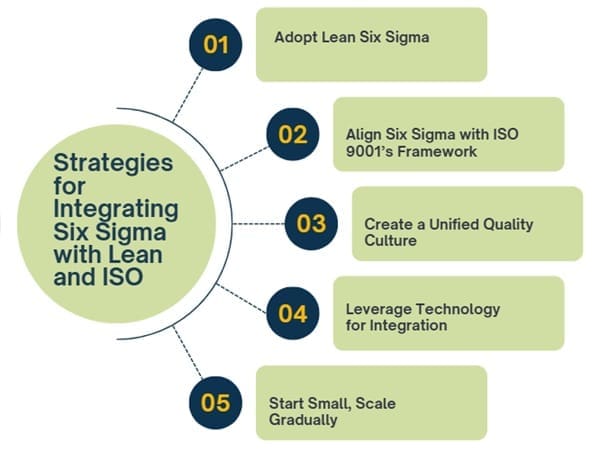 Strategies for Integrating Six Sigma with Lean and ISO

01

Adopt Lean Six Sigma

02

Align Six Sigma with ISO 9001's Framework

03

Create a Unified Quality Culture

04

Leverage Technology for Integration

05

Start Small, Scale Gradually